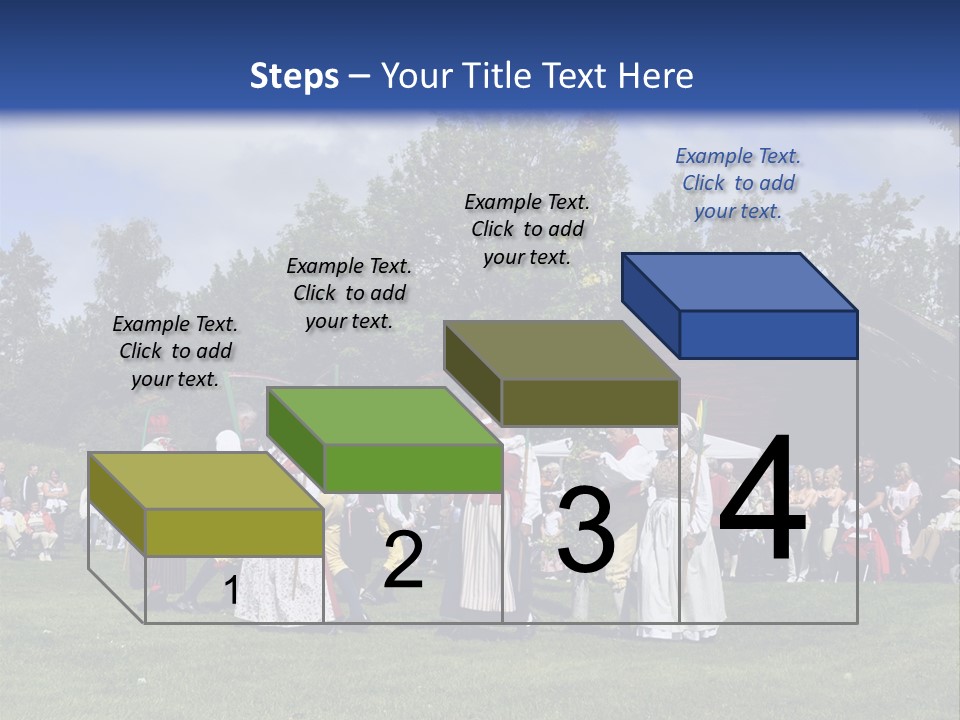 Steps – Your Title Text Here

Example Text. Click to add your text.

Example Text. Click to add your text.

Example Text. Click to add your text.

Example Text. Click to add your text.

1

2

3

4